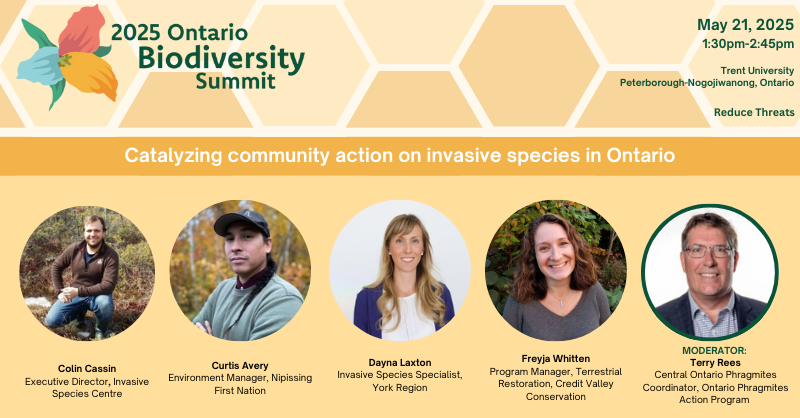 2025 Ontario Biodiversity Summit

May 21, 2025
1:30pm-2:45pm

Trent University
Peterborough-Nogojiwanong, Ontario

Reduce Threats

Catalyzing community action on invasive species in Ontario

Colin Cassin
Executive Director, Invasive Species Centre

Curtis Avery
Environment Manager, Nipissing First Nation

Dayna Laxton
Invasive Species Specialist, York Region

Freyja Whitten
Program Manager, Terrestrial Restoration, Credit Valley Conservation

MODERATOR:
Terry Rees
Central Ontario Phragmites Coordinator, Ontario Phragmites Action Program